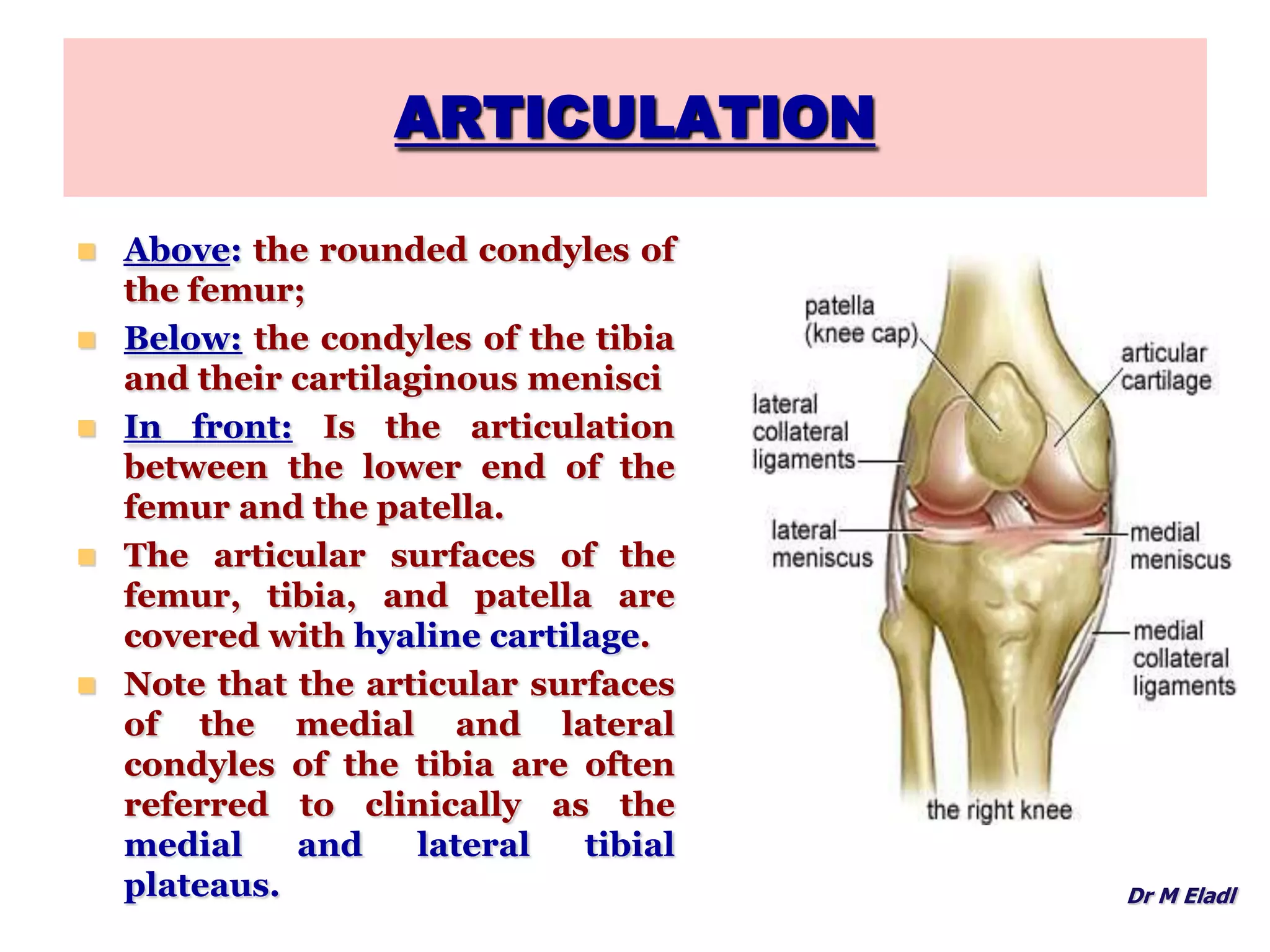 ARTICULATION

Above: the rounded condyles of the femur;

Below: the condyles of the tibia and their cartilaginous menisci

In front: Is the articulation between the lower end of the femur and the patella.

The articular surfaces of the femur, tibia, and patella are covered with hyaline cartilage.

Note that the articular surfaces of the medial and lateral condyles of the tibia are often referred to clinically as the medial and lateral tibial plateaus.

patella (knee cap)

articular cartilage

lateral collateral ligaments

lateral meniscus

medial meniscus

medial collateral ligaments

the right knee

Dr M Eladl